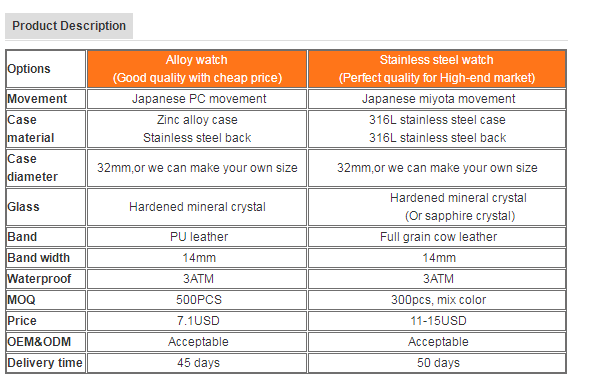 Product Description

| Options | Alloy watch (Good quality with cheap price) | Stainless steel watch (Perfect quality for High-end market) |
|---|---|---|
| Movement | Japanese PC movement | Japanese miyota movement |
| Case material | Zinc alloy case Stainless steel back | 316L stainless steel case 316L stainless steel back |
| Case diameter | 32mm,or we can make your own size | 32mm,or we can make your own size |
| Glass | Hardened mineral crystal | Hardened mineral crystal (Or sapphire crystal) |
| Band | PU leather | Full grain cow leather |
| Band width | 14mm | 14mm |
| Waterproof | 3ATM | 3ATM |
| MOQ | 500PCS | 300pcs, mix color |
| Price | 7.1USD | 11-15USD |
| OEM&ODM | Acceptable | Acceptable |
| Delivery time | 45 days | 50 days |